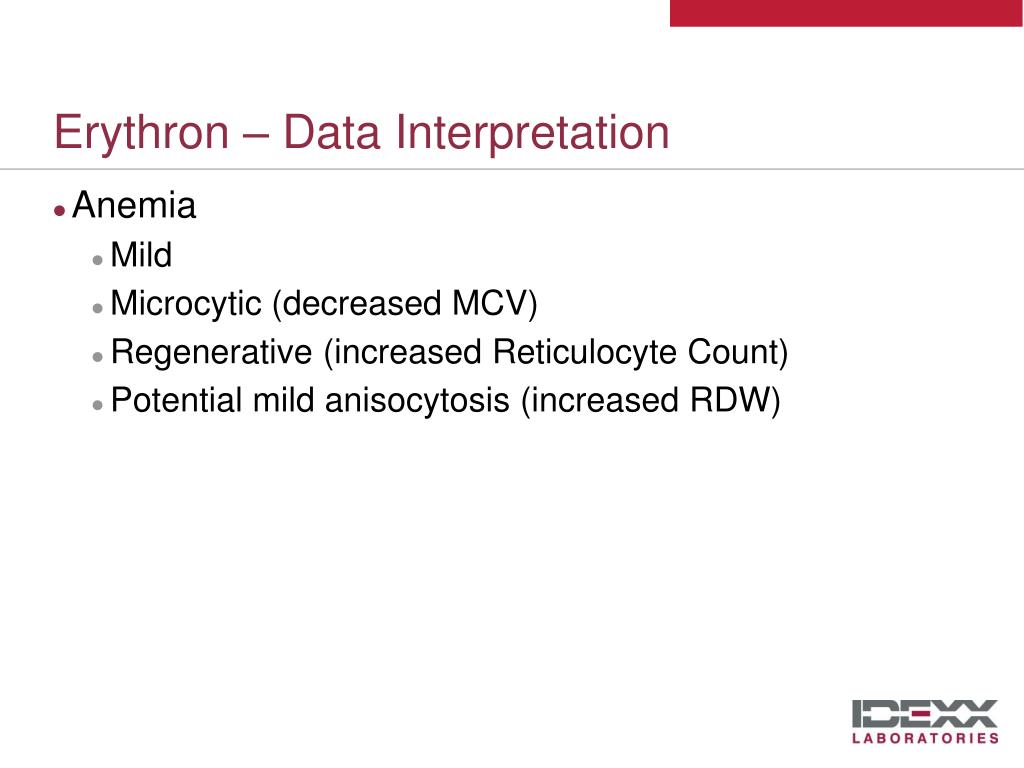 Erythron – Data Interpretation

- Anemia
  - Mild
  - Microcytic (decreased MCV)
  - Regenerative (increased Reticulocyte Count)
  - Potential mild anisocytosis (increased RDW)

IDEXX
LABORATORIES